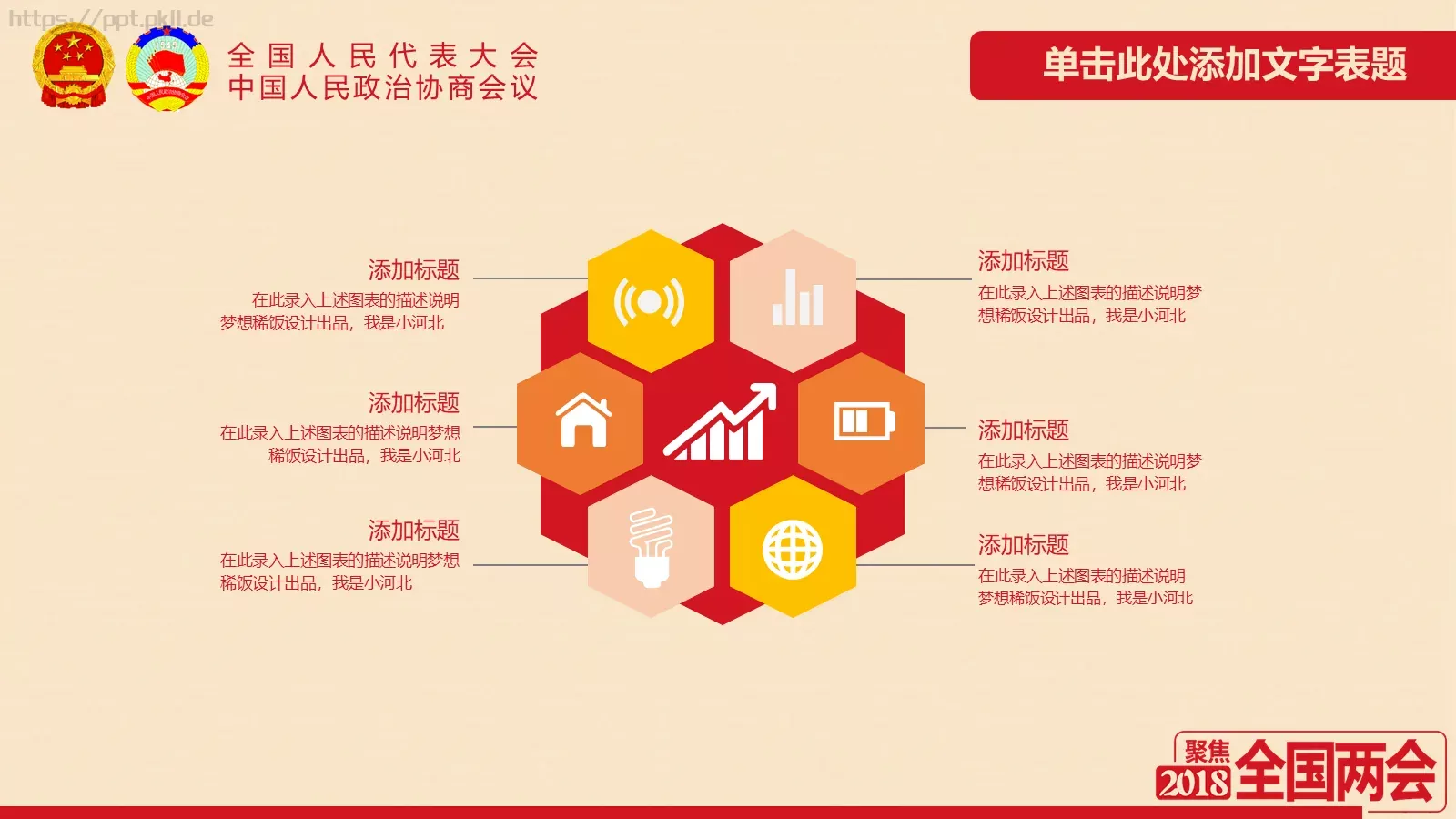 https://ppt.pkll.de

全国人民代表大会
中国人民政治协商会议

单击此处添加文字表题

添加标题
在此录入上述图表的描述说明梦想稀饭设计出品，我是小河北

添加标题
在此录入上述图表的描述说明梦想稀饭设计出品，我是小河北

添加标题
在此录入上述图表的描述说明梦想稀饭设计出品，我是小河北

添加标题
在此录入上述图表的描述说明梦想稀饭设计出品，我是小河北

添加标题
在此录入上述图表的描述说明梦想稀饭设计出品，我是小河北

添加标题
在此录入上述图表的描述说明梦想稀饭设计出品，我是小河北

聚焦 2018 全国两会